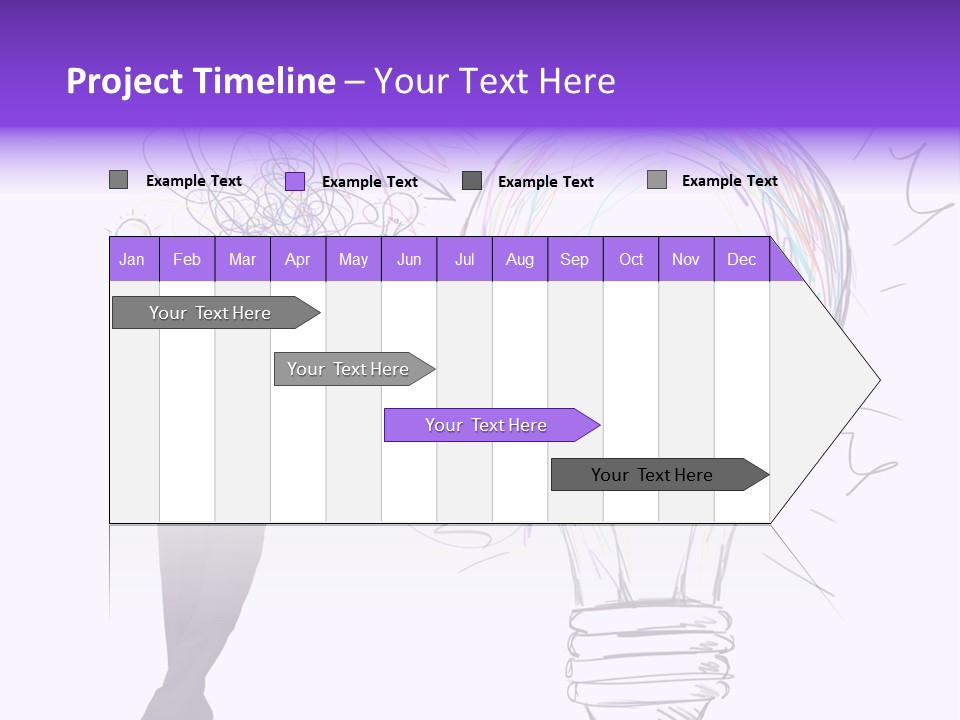 Project Timeline – Your Text Here

Example Text
Example Text
Example Text
Example Text

| Jan | Feb | Mar | Apr | May | Jun | Jul | Aug | Sep | Oct | Nov | Dec |
|---|---|---|---|---|---|---|---|---|---|---|---|

Your Text Here

Your Text Here

Your Text Here

Your Text Here